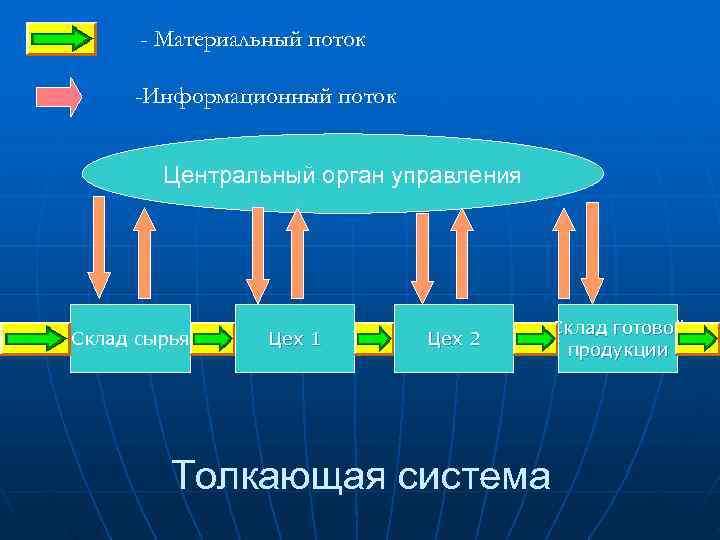 - Материальный поток

-Информационный поток

Центральный орган управления

Склад сырья

Цех 1

Цех 2

Склад готовой продукции

Толкающая система